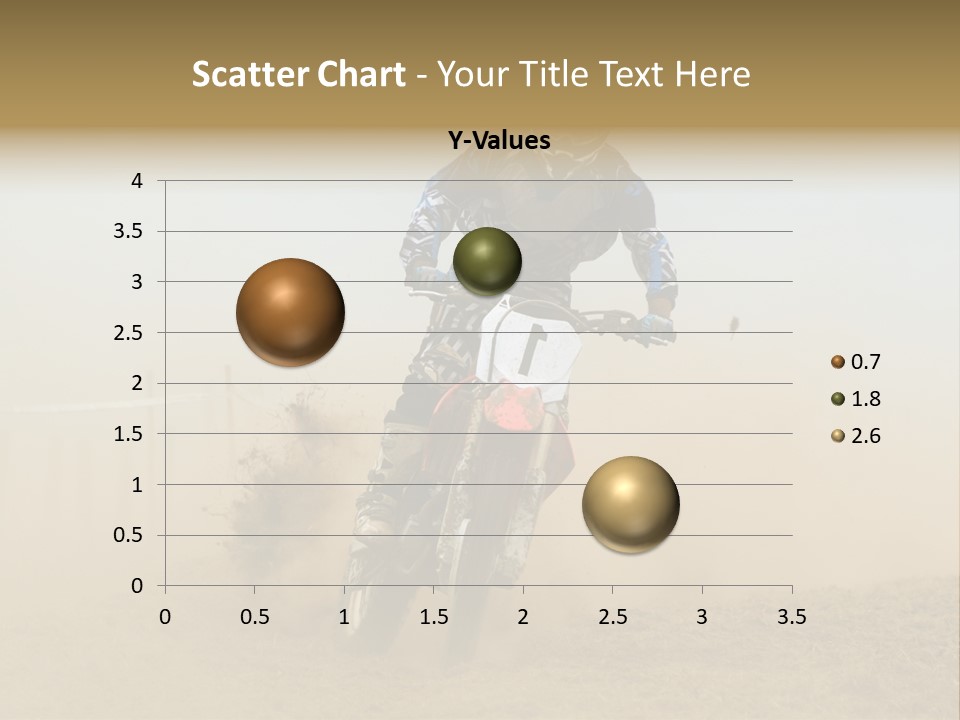 Scatter Chart - Your Title Text Here

Y-Values

4
3.5
3
2.5
2
1.5
1
0.5
0

0 0.5 1 1.5 2 2.5 3 3.5

0.7
1.8
2.6